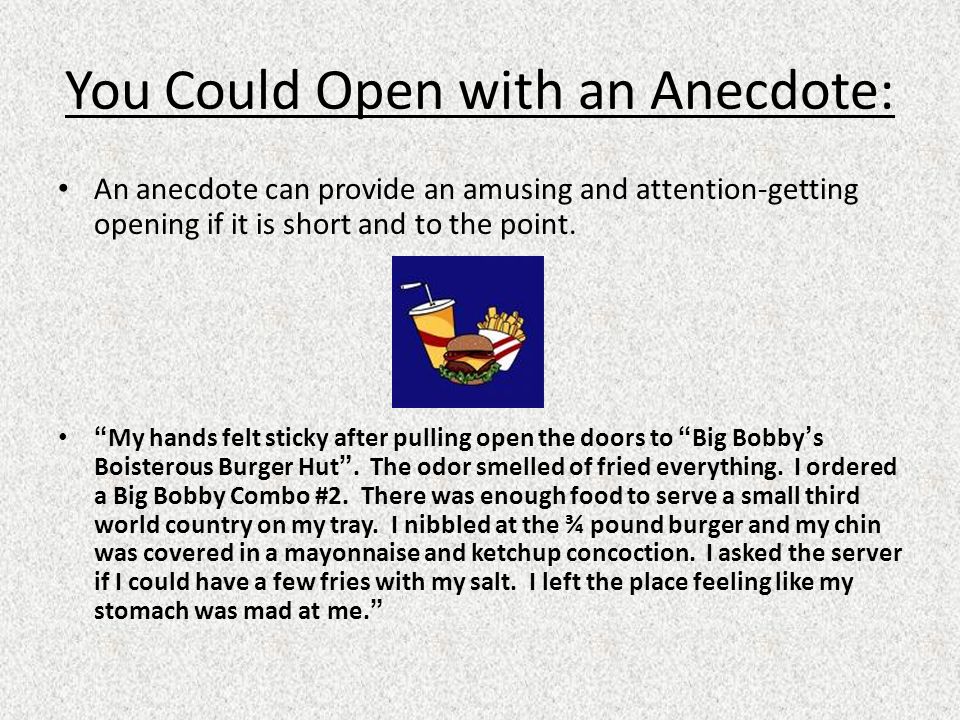 You Could Open with an Anecdote:

• An anecdote can provide an amusing and attention-getting opening if it is short and to the point.

• “My hands felt sticky after pulling open the doors to “Big Bobby’s Boisterous Burger Hut”. The odor smelled of fried everything. I ordered a Big Bobby Combo #2. There was enough food to serve a small third world country on my tray. I nibbled at the ¾ pound burger and my chin was covered in a mayonnaise and ketchup concoction. I asked the server if I could have a few fries with my salt. I left the place feeling like my stomach was mad at me.”